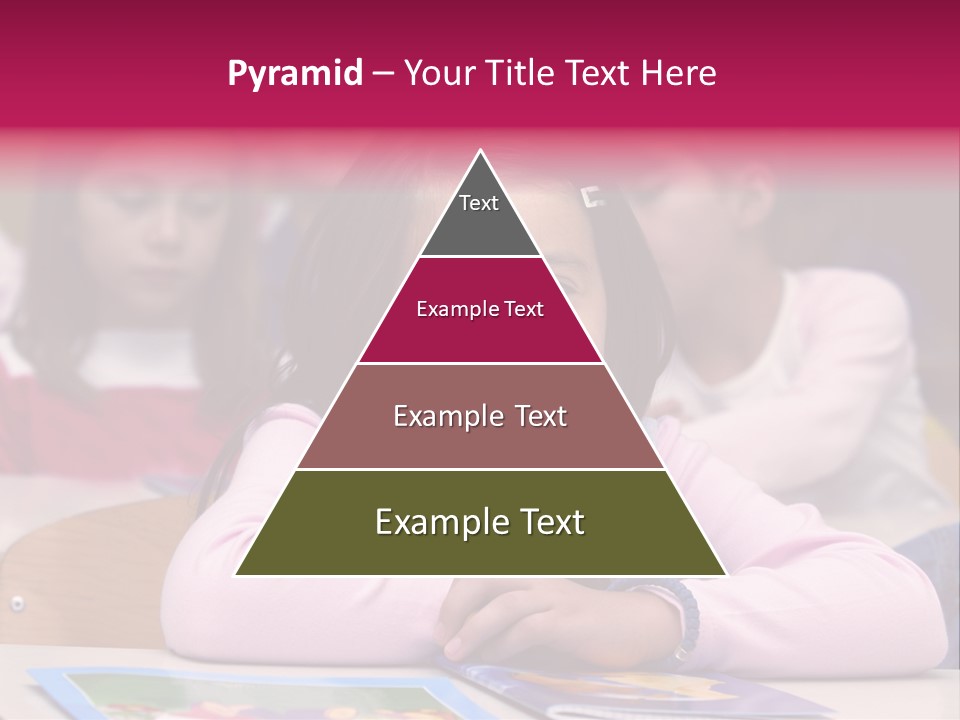 Pyramid – Your Title Text Here

Text

Example Text

Example Text

Example Text